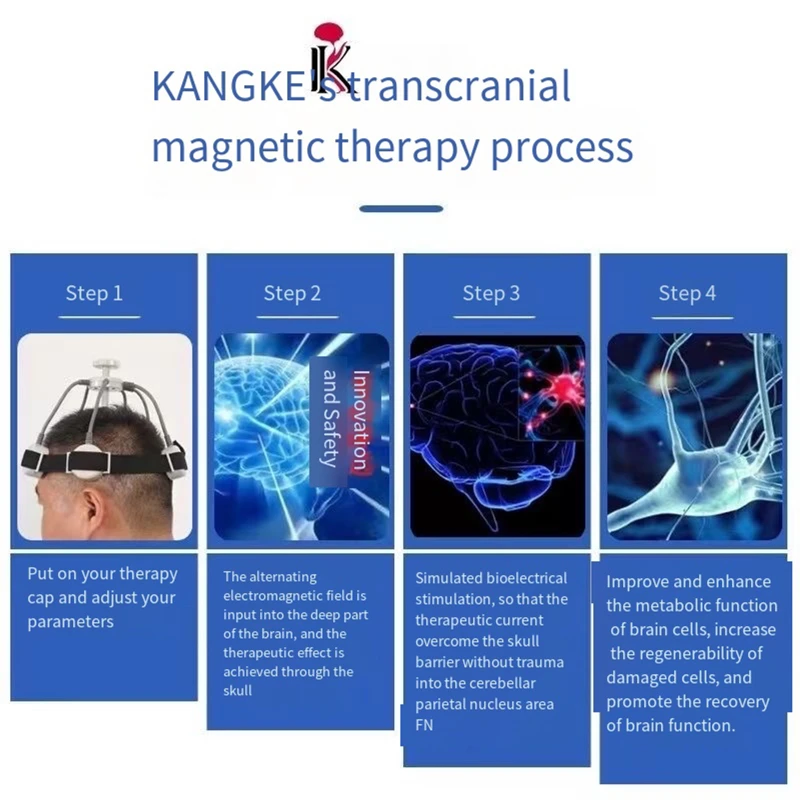 KANGKE's transcranial magnetic therapy process

Step 1

Put on your therapy cap and adjust your parameters

Step 2

Innovation and Safety

The alternating electromagnetic field is input into the deep part of the brain, and the therapeutic effect is achieved through the skull

Step 3

Simulated bioelectrical stimulation, so that the therapeutic current overcome the skull barrier without trauma into the cerebellar parietal nucleus area FN

Step 4

Improve and enhance the metabolic function of brain cells, increase the regenerability of damaged cells, and promote the recovery of brain function.